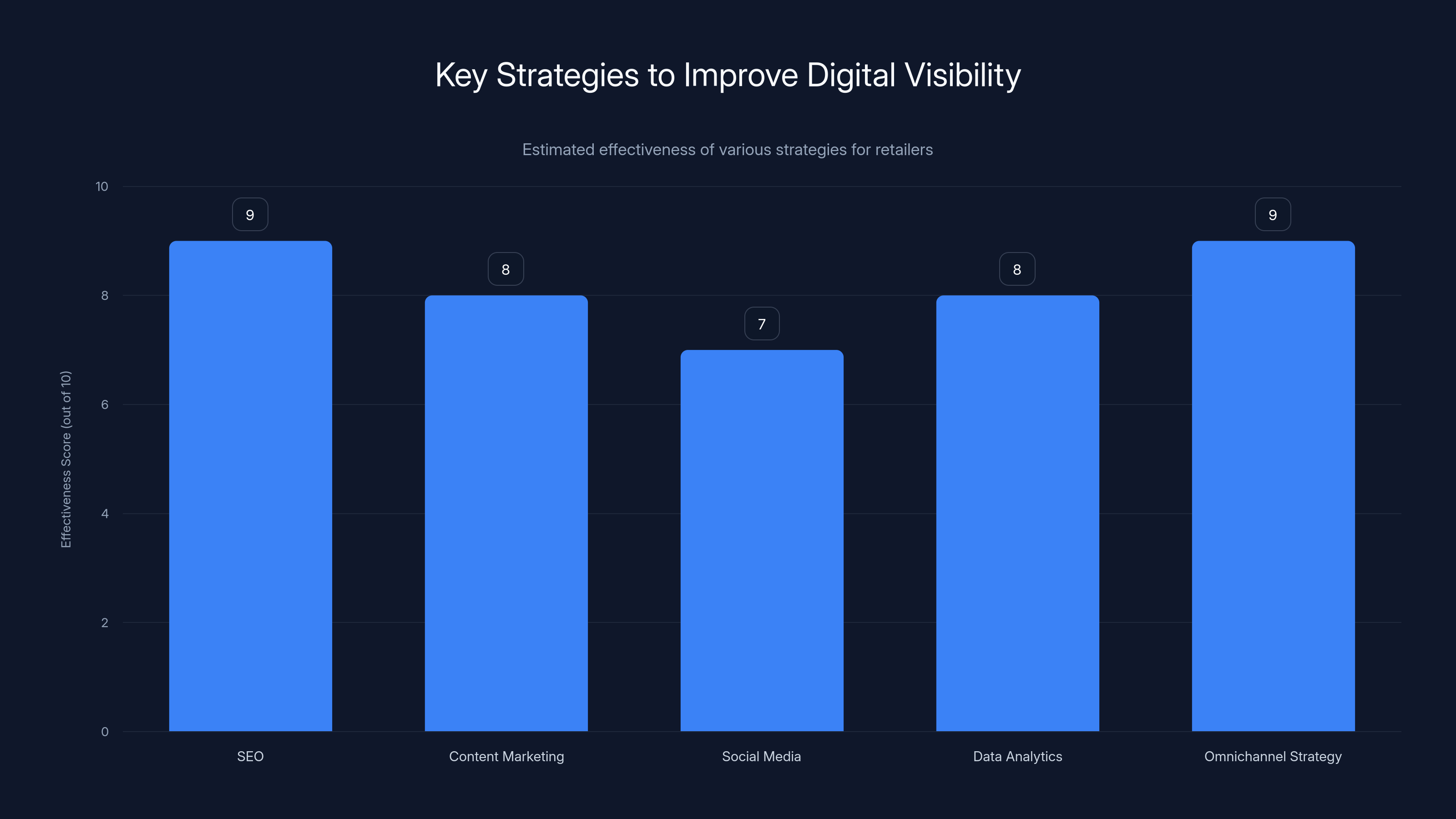 Key Strategies to Improve Digital Visibility

Estimated effectiveness of various strategies for retailers

Effectiveness Score (out of 10)

10
8
6
4
2
0

9
8
7
8
9

SEO
Content Marketing
Social Media
Data Analytics
Omnichannel Strategy